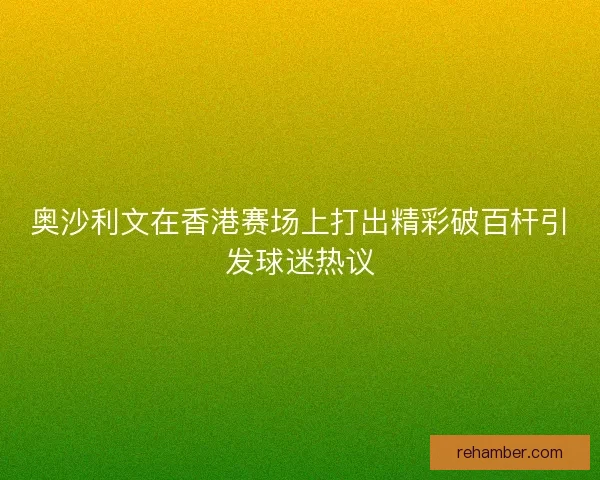 奥沙利文在香港赛场上打出精彩破百杆引发球迷热议

rehamber.com